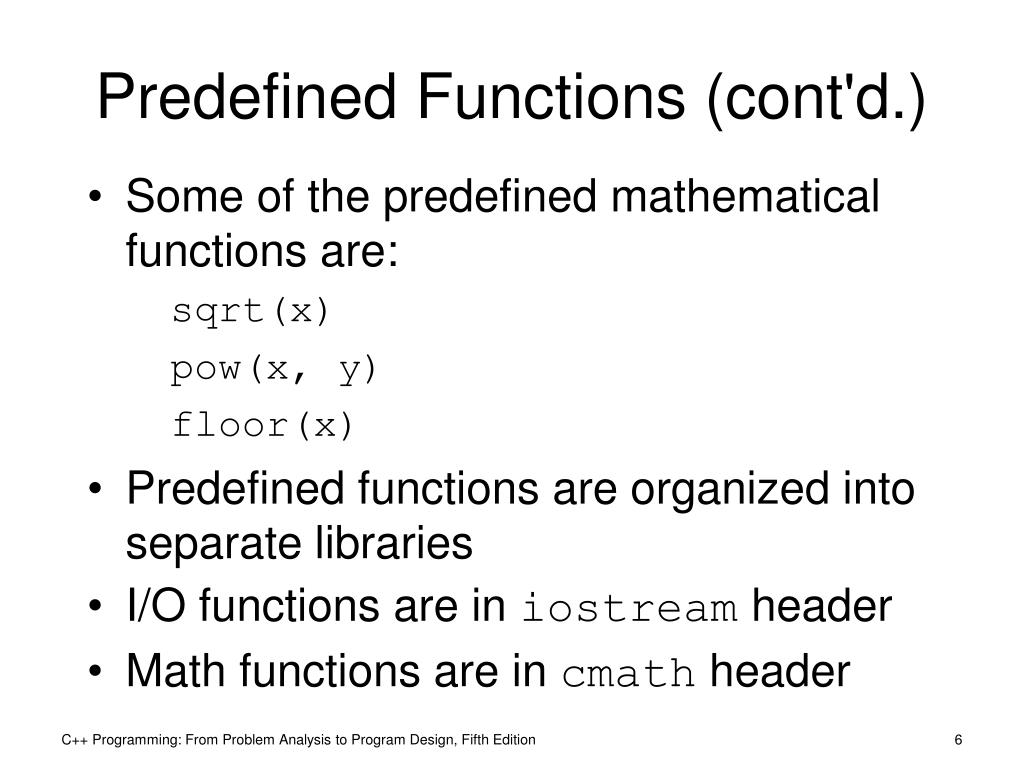 Predefined Functions (cont'd.)

• Some of the predefined mathematical functions are:

sqrt(x)

pow(x, y)

floor(x)

• Predefined functions are organized into separate libraries

• I/O functions are in iostream header

• Math functions are in cmath header

C++ Programming: From Problem Analysis to Program Design, Fifth Edition

6